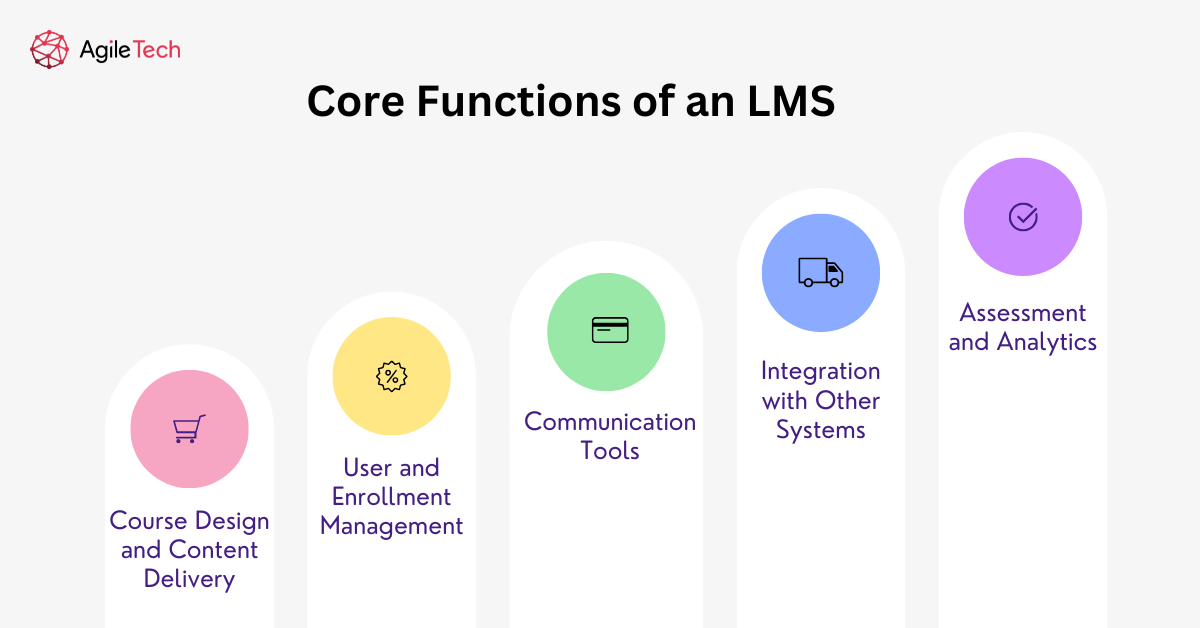 AgileTech

Core Functions of an LMS

Course Design and Content Delivery

User and Enrollment Management

Communication Tools

Integration with Other Systems

Assessment and Analytics